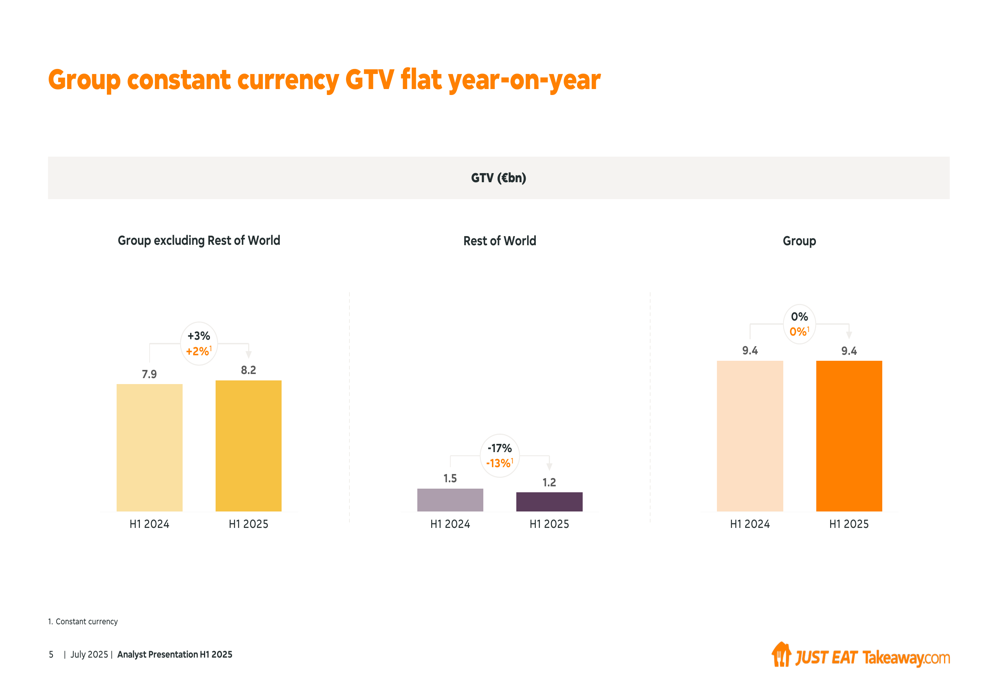 Group constant currency GTV flat year-on-year

GTV (€bn)

Group excluding Rest of World

+3%
+2%$^1$

7.9
8.2

H1 2024
H1 2025

Rest of World

-17%
-13%$^1$

1.5
1.2

H1 2024
H1 2025

Group

0%
0%$^1$

9.4
9.4

H1 2024
H1 2025

1. Constant currency

5 | July 2025 | Analyst Presentation H1 2025

JUST EAT Takeaway.com